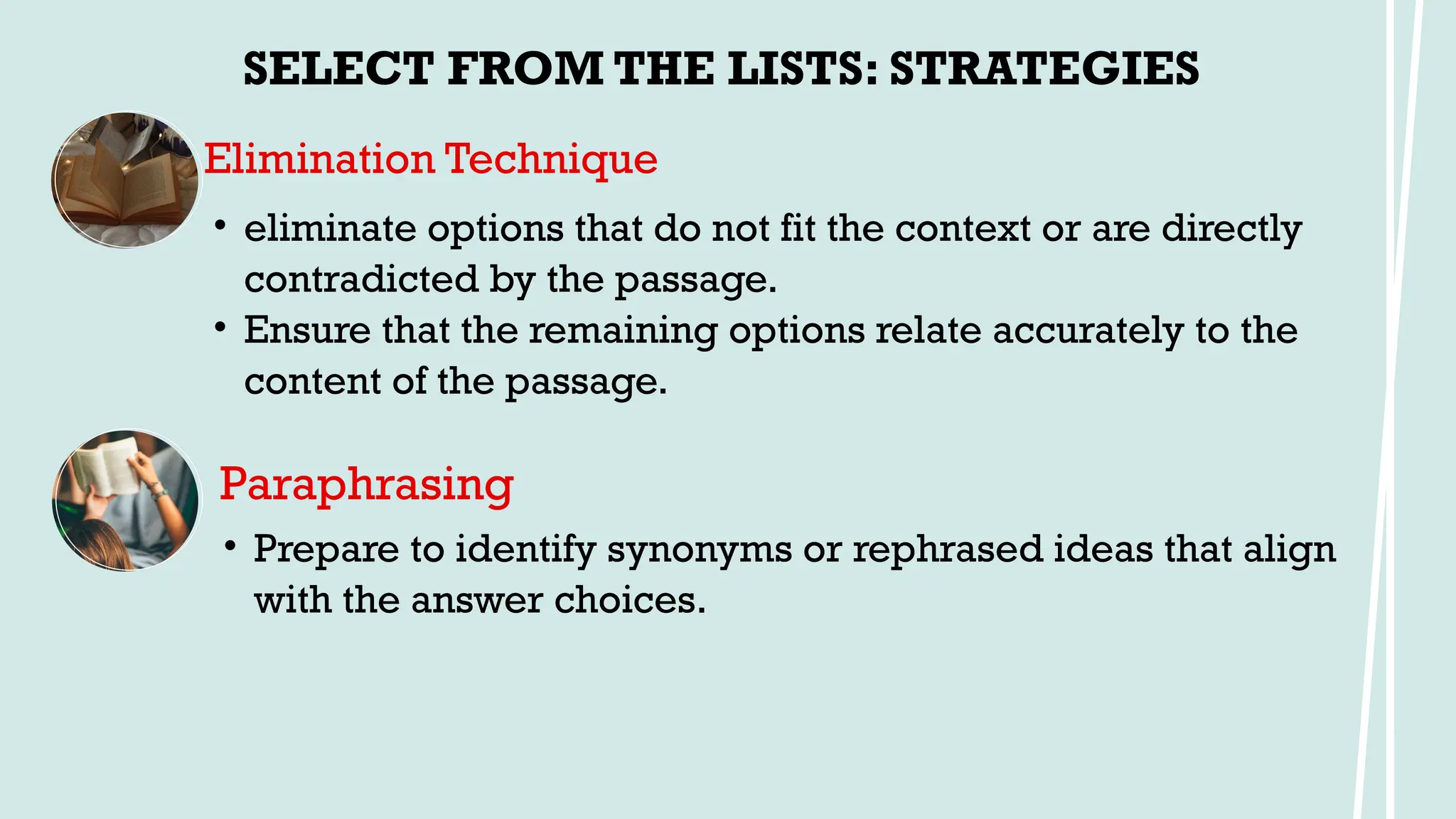 SELECT FROM THE LISTS: STRATEGIES

Elimination Technique

• eliminate options that do not fit the context or are directly contradicted by the passage.
• Ensure that the remaining options relate accurately to the content of the passage.

Paraphrasing

• Prepare to identify synonyms or rephrased ideas that align with the answer choices.